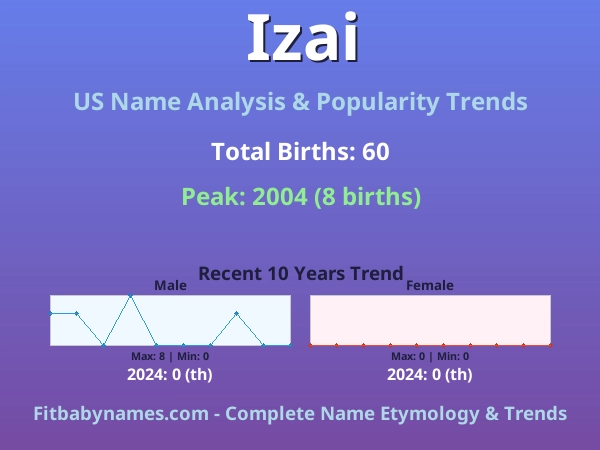 Izai

US Name Analysis & Popularity Trends

Total Births: 60

Peak: 2004 (8 births)

Recent 10 Years Trend

Male

Max: 8 | Min: 0

2024: 0 (th)

Female

Max: 0 | Min: 0

2024: 0 (th)

Fitbabynames.com - Complete Name Etymology & Trends